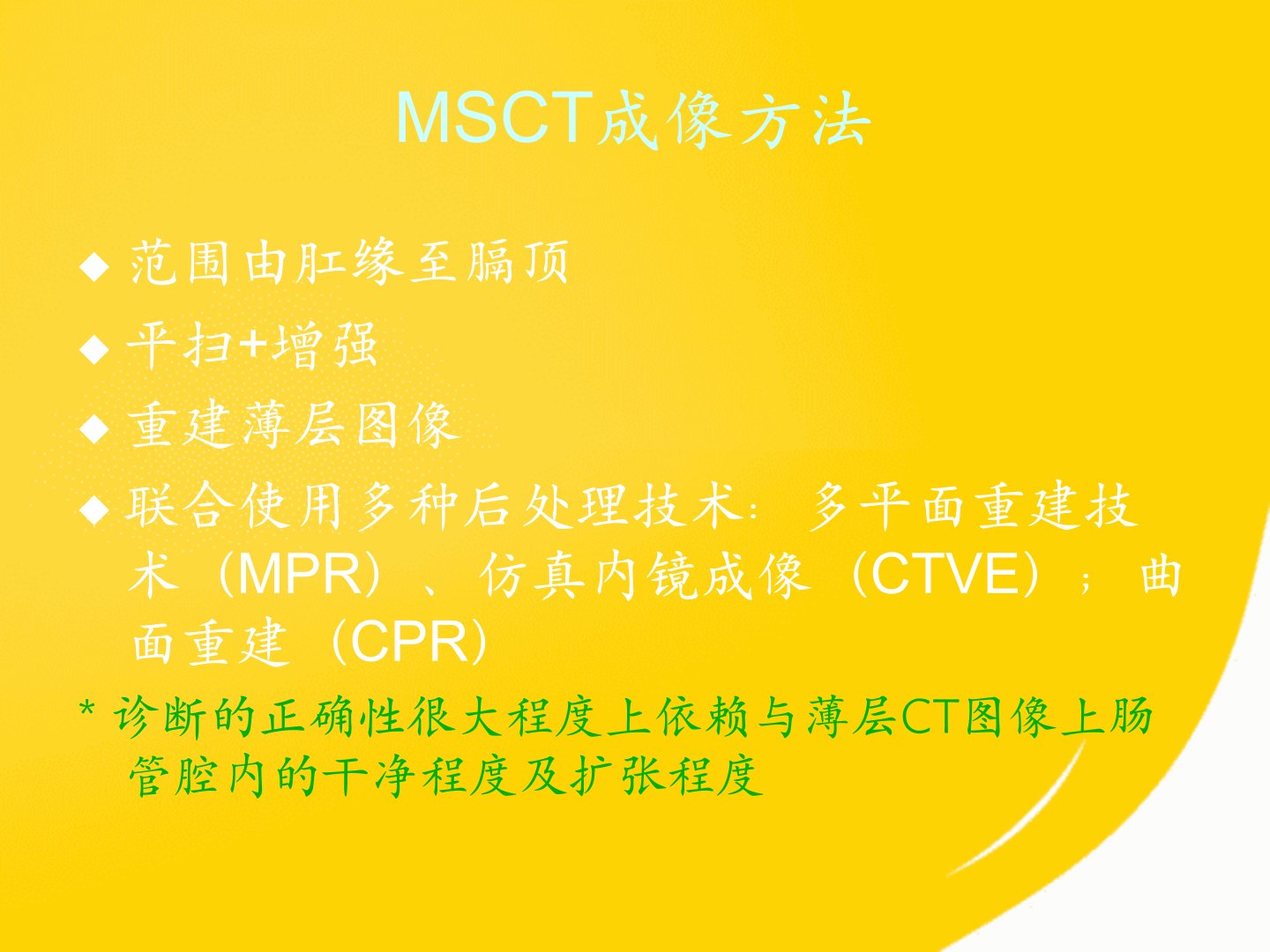 MSCT成像方法

◆ 范围由肛缘至膈顶

◆ 平扫+增强

◆ 重建薄层图像

◆ 联合使用多种后处理技术：多平面重建技术（MPR）、仿真内镜成像（CTVE）；曲面重建（CPR）

* 诊断的正确性很大程度上依赖与薄层CT图像上肠管腔内的干净程度及扩张程度